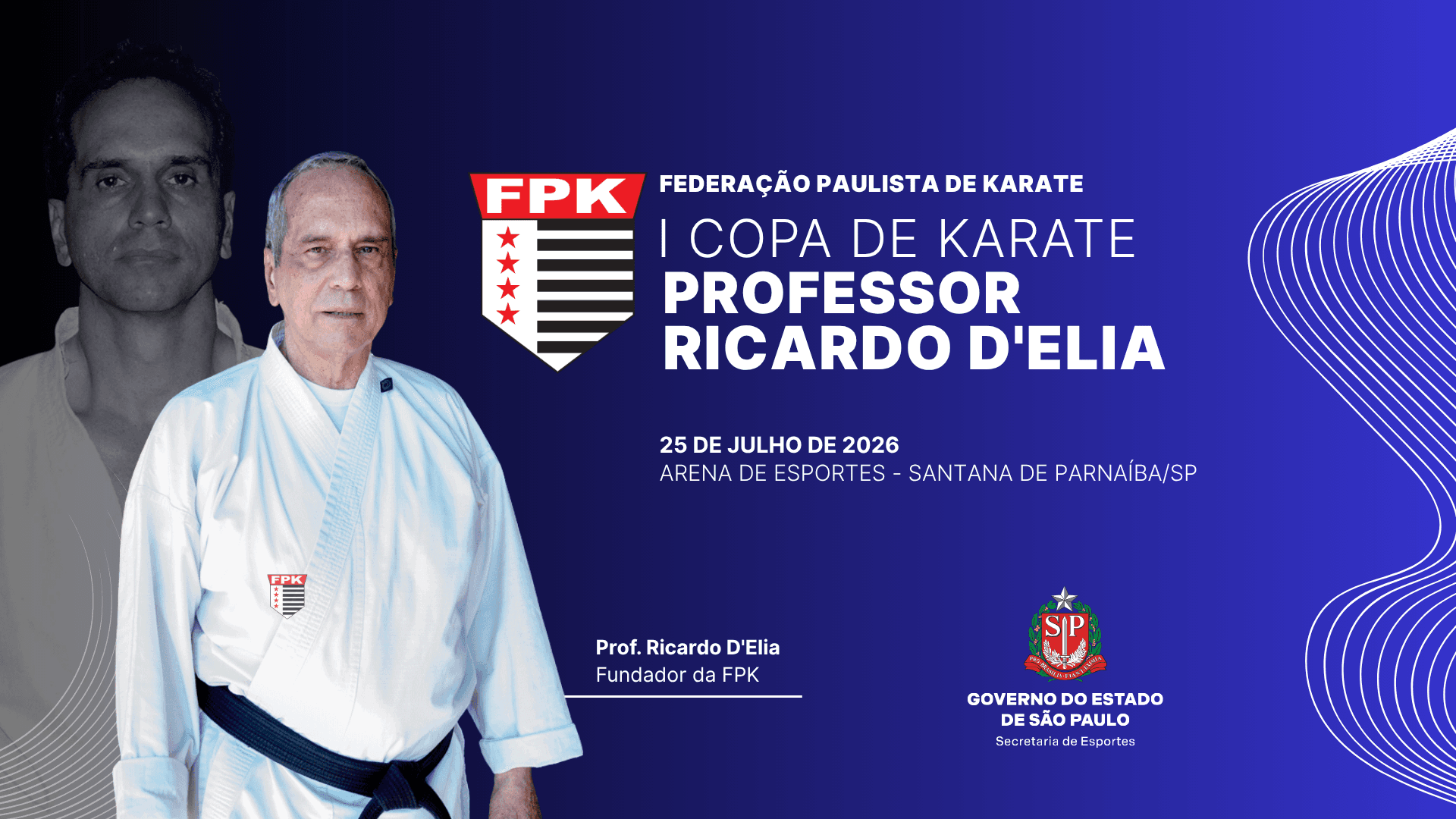 FPK

FEDERAÇÃO PAULISTA DE KARATE

I COPA DE KARATE
PROFESSOR
RICARDO D'ELIA

25 DE JULHO DE 2026
ARENA DE ESPORTES - SANTANA DE PARNAÍBA/SP

FPK

Prof. Ricardo D'Elia
Fundador da FPK

SP
PRO BRASILIA FIANT EXIMIA

GOVERNO DO ESTADO
DE SÃO PAULO
Secretaria de Esportes